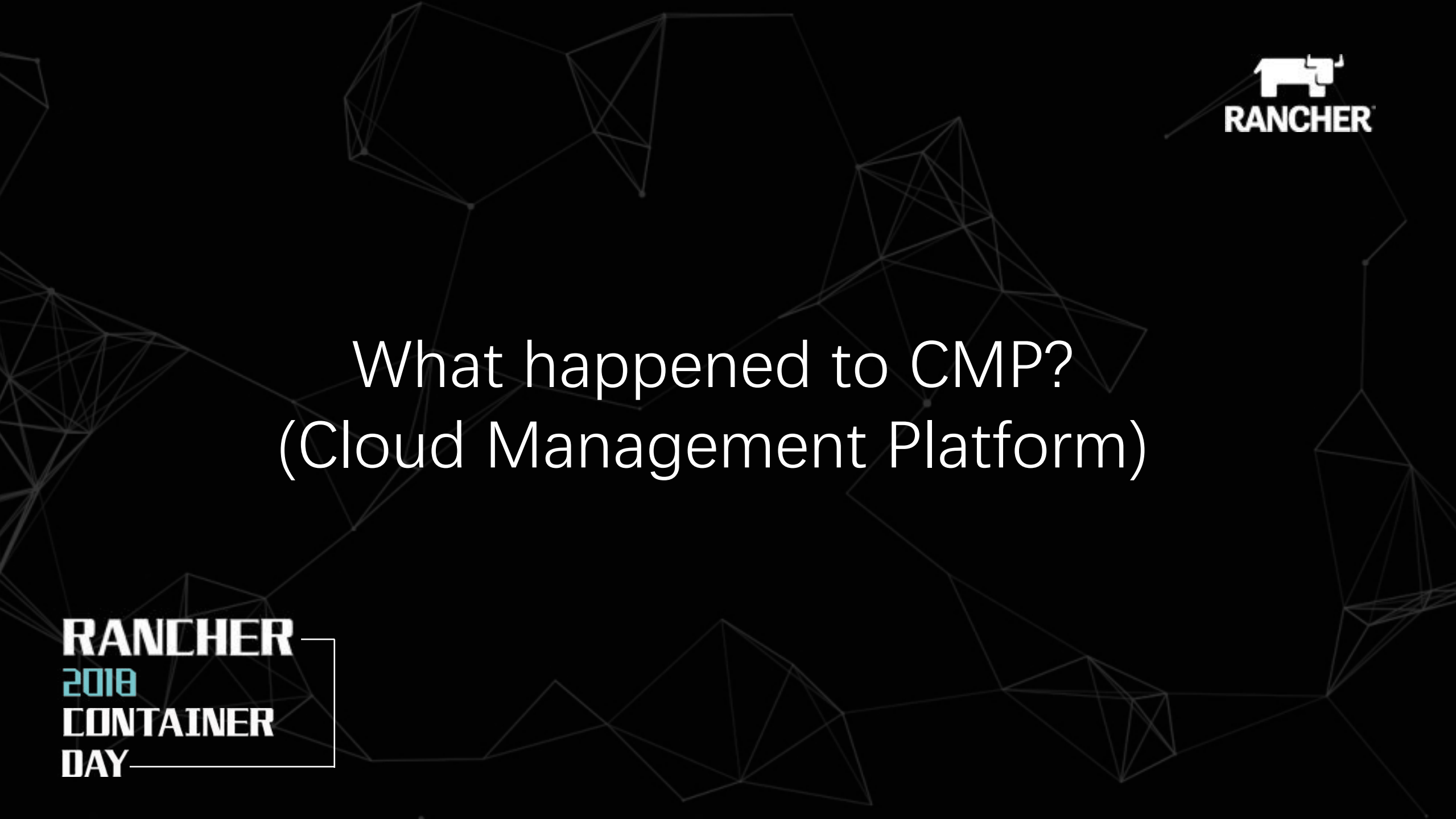 RANCHER

What happened to CMP?
(Cloud Management Platform)

RANCHER
2018
CONTAINER
DAY